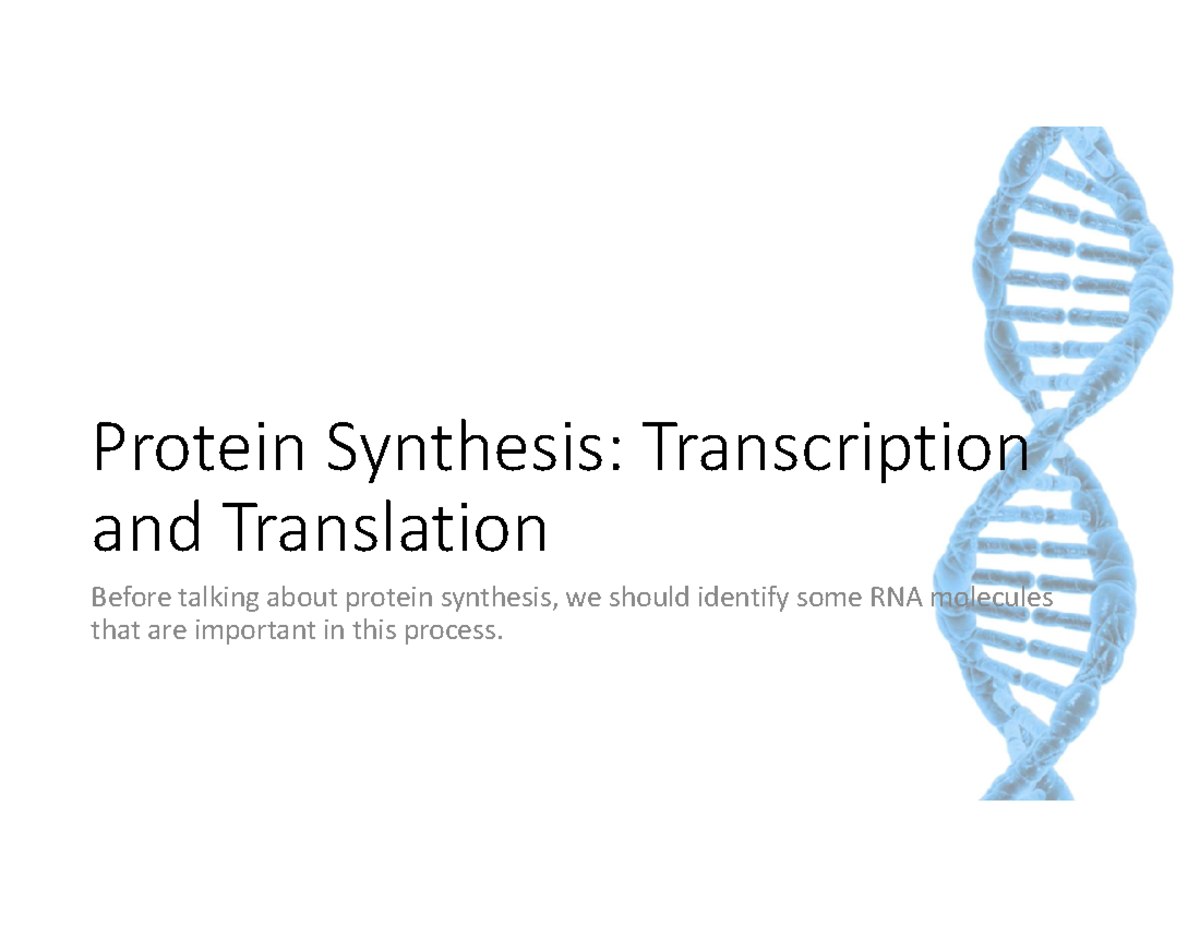 Protein Synthesis: Transcription and Translation

Before talking about protein synthesis, we should identify some RNA molecules that are important in this process.